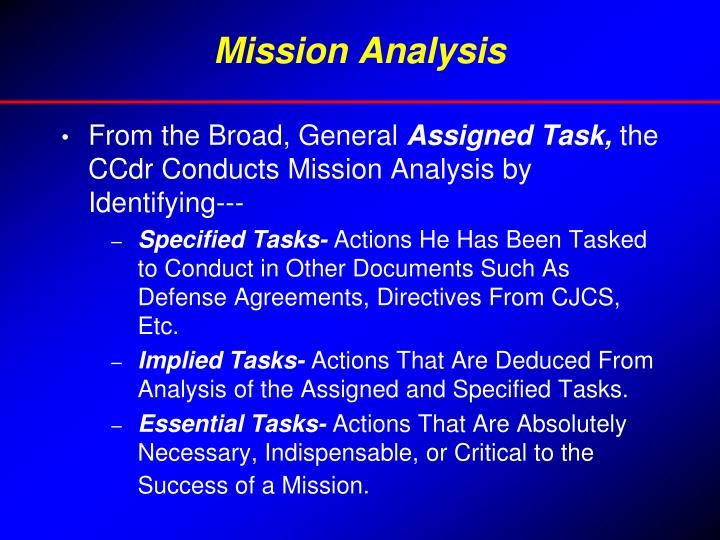 Mission Analysis

• From the Broad, General Assigned Task, the CCdr Conducts Mission Analysis by Identifying---

– Specified Tasks- Actions He Has Been Tasked to Conduct in Other Documents Such As Defense Agreements, Directives From CJCS, Etc.

– Implied Tasks- Actions That Are Deduced From Analysis of the Assigned and Specified Tasks.

– Essential Tasks- Actions That Are Absolutely Necessary, Indispensable, or Critical to the Success of a Mission.